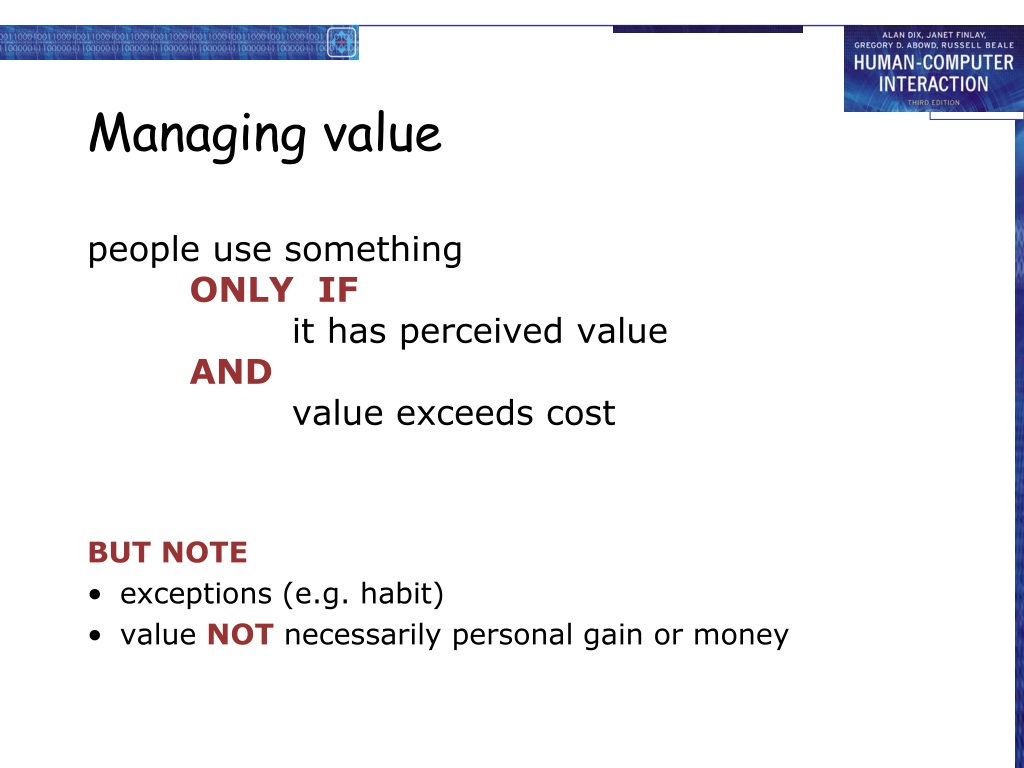 ALAN DIX, JANET FINLAY, GREGORY D. ABOWD, RUSSELL BEALE
HUMAN-COMPUTER INTERACTION
THIRD EDITION

Managing value

people use something
ONLY IF
it has perceived value
AND
value exceeds cost

BUT NOTE
• exceptions (e.g. habit)
• value NOT necessarily personal gain or money